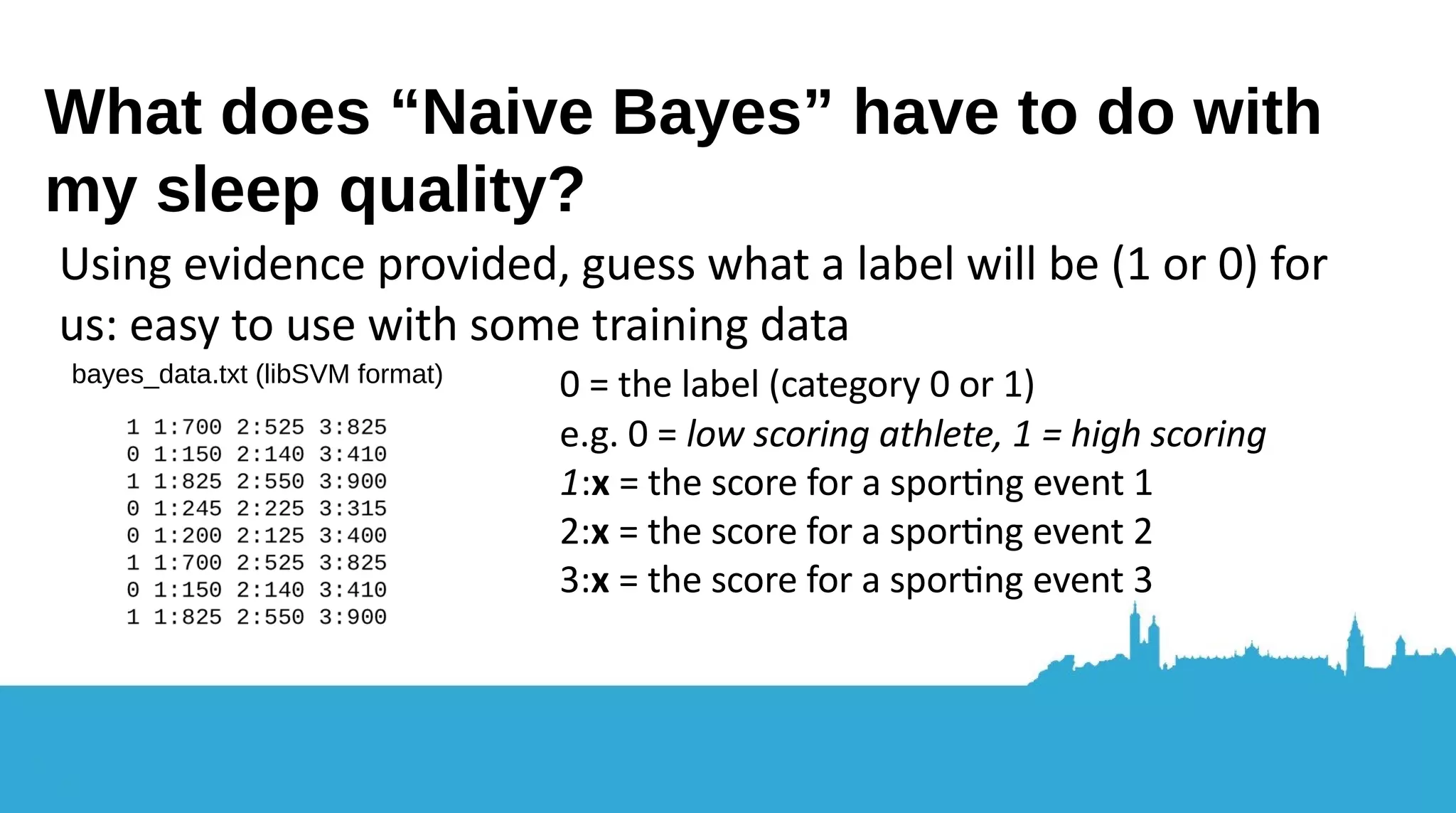 What does “Naive Bayes” have to do with my sleep quality?

Using evidence provided, guess what a label will be (1 or 0) for us: easy to use with some training data

bayes_data.txt (libSVM format)

1 1:700 2:525 3:825
0 1:150 2:140 3:410
1 1:825 2:550 3:900
0 1:245 2:225 3:315
0 1:200 2:125 3:400
1 1:700 2:525 3:825
0 1:150 2:140 3:410
1 1:825 2:550 3:900

0 = the label (category 0 or 1)
e.g. 0 = low scoring athlete, 1 = high scoring
1:x = the score for a sporting event 1
2:x = the score for a sporting event 2
3:x = the score for a sporting event 3